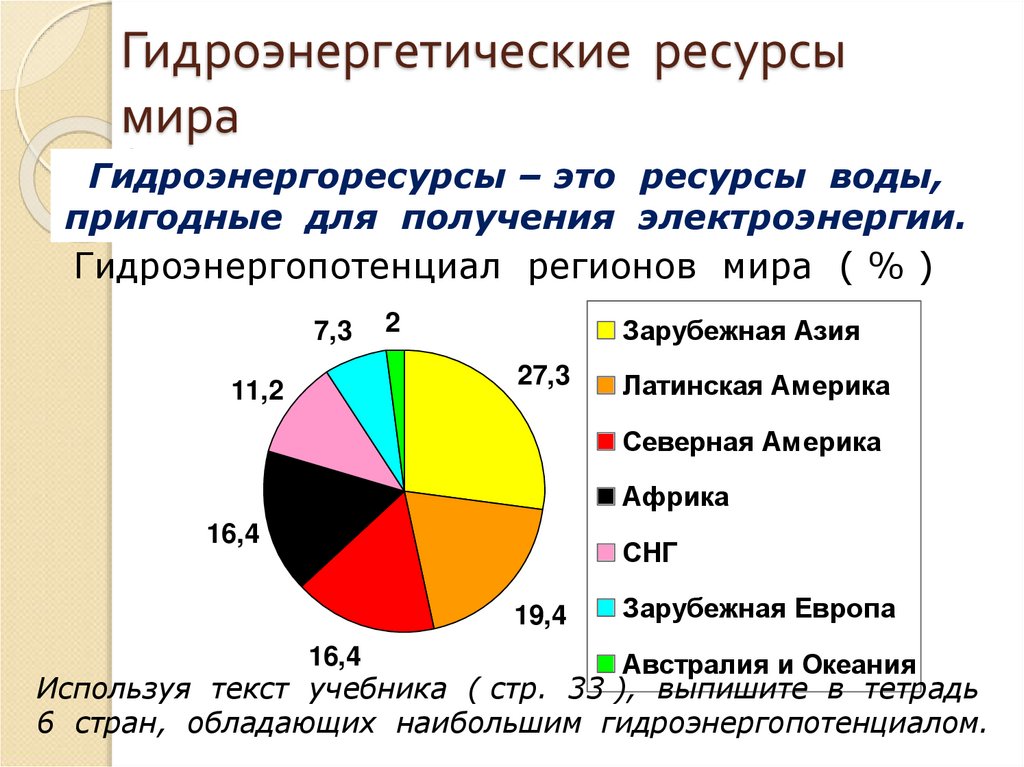 Гидроэнергетические ресурсы мира

Гидроэнергоресурсы – это ресурсы воды, пригодные для получения электроэнергии.

Гидроэнергопотенциал регионов мира ( % )

7,3
2
27,3
11,2
16,4
19,4
16,4

Зарубежная Азия
Латинская Америка
Северная Америка
Африка
СНГ
Зарубежная Европа
Австралия и Океания

Используя текст учебника ( стр. 33 ), выпишите в тетрадь 6 стран, обладающих наибольшим гидроэнергопотенциалом.